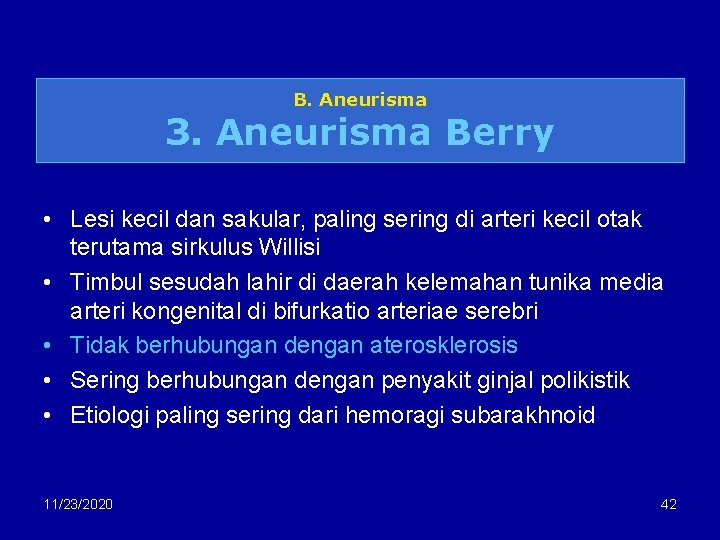 B. Aneurisma
3. Aneurisma Berry

• Lesi kecil dan sakular, paling sering di arteri kecil otak terutama sirkulus Willisi
• Timbul sesudah lahir di daerah kelemahan tunika media arteri kongenital di bifurkatio arteriae serebri
• Tidak berhubungan dengan aterosklerosis
• Sering berhubungan dengan penyakit ginjal polikistik
• Etiologi paling sering dari hemoragi subarakhnoid

11/23/2020

42